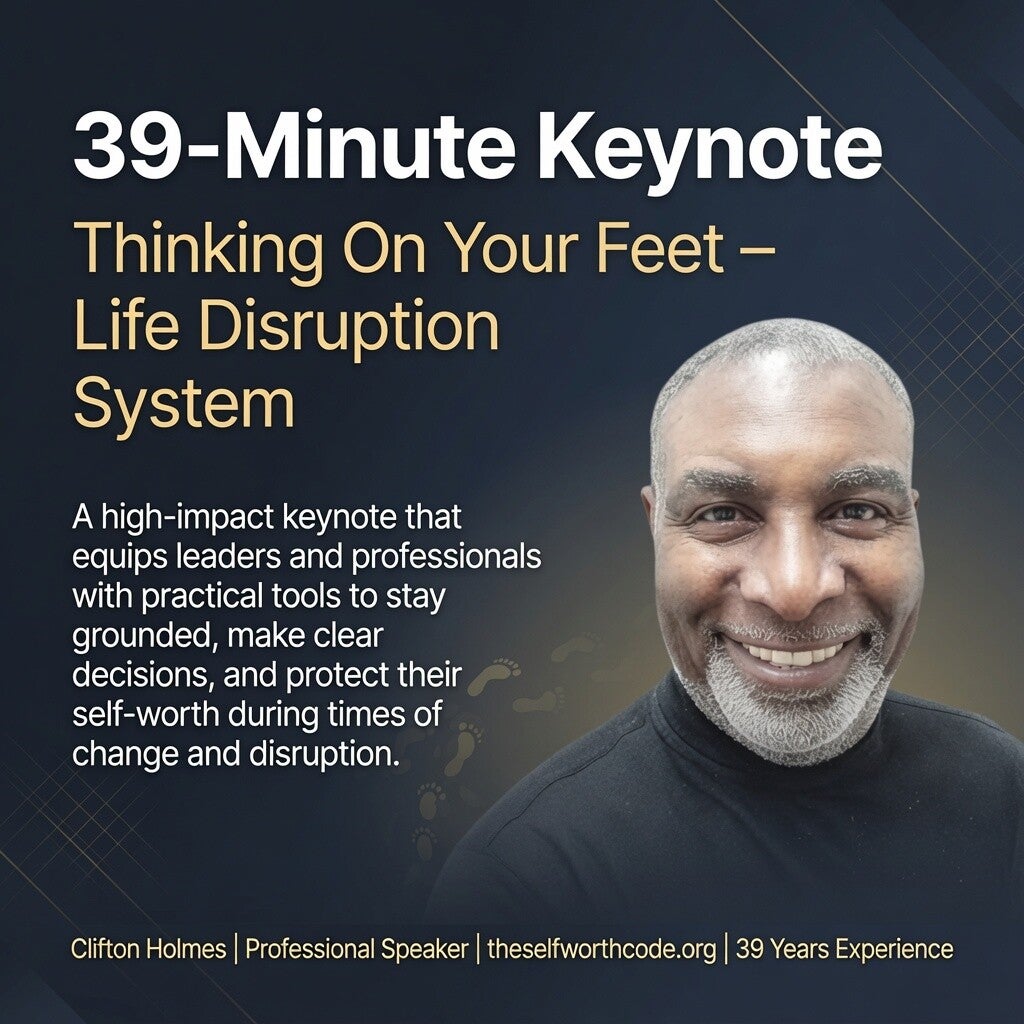 39-Minute Keynote

Thinking On Your Feet – Life Disruption System

A high-impact keynote that equips leaders and professionals with practical tools to stay grounded, make clear decisions, and protect their self-worth during times of change and disruption.

Clifton Holmes | Professional Speaker | theselfworthcode.org | 39 Years Experience